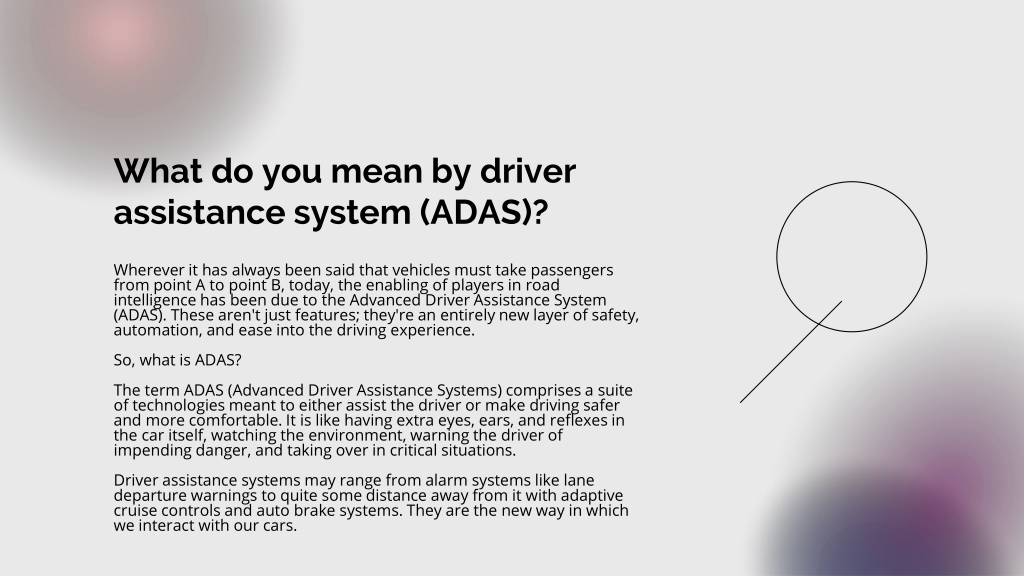 What do you mean by driver assistance system (ADAS)?

Wherever it has always been said that vehicles must take passengers from point A to point B, today, the enabling of players in road intelligence has been due to the Advanced Driver Assistance System (ADAS). These aren't just features; they're an entirely new layer of safety, automation, and ease into the driving experience.

So, what is ADAS?

The term ADAS (Advanced Driver Assistance Systems) comprises a suite of technologies meant to either assist the driver or make driving safer and more comfortable. It is like having extra eyes, ears, and reflexes in the car itself, watching the environment, warning the driver of impending danger, and taking over in critical situations.

Driver assistance systems may range from alarm systems like lane departure warnings to quite some distance away from it with adaptive cruise controls and auto brake systems. They are the new way in which we interact with our cars.